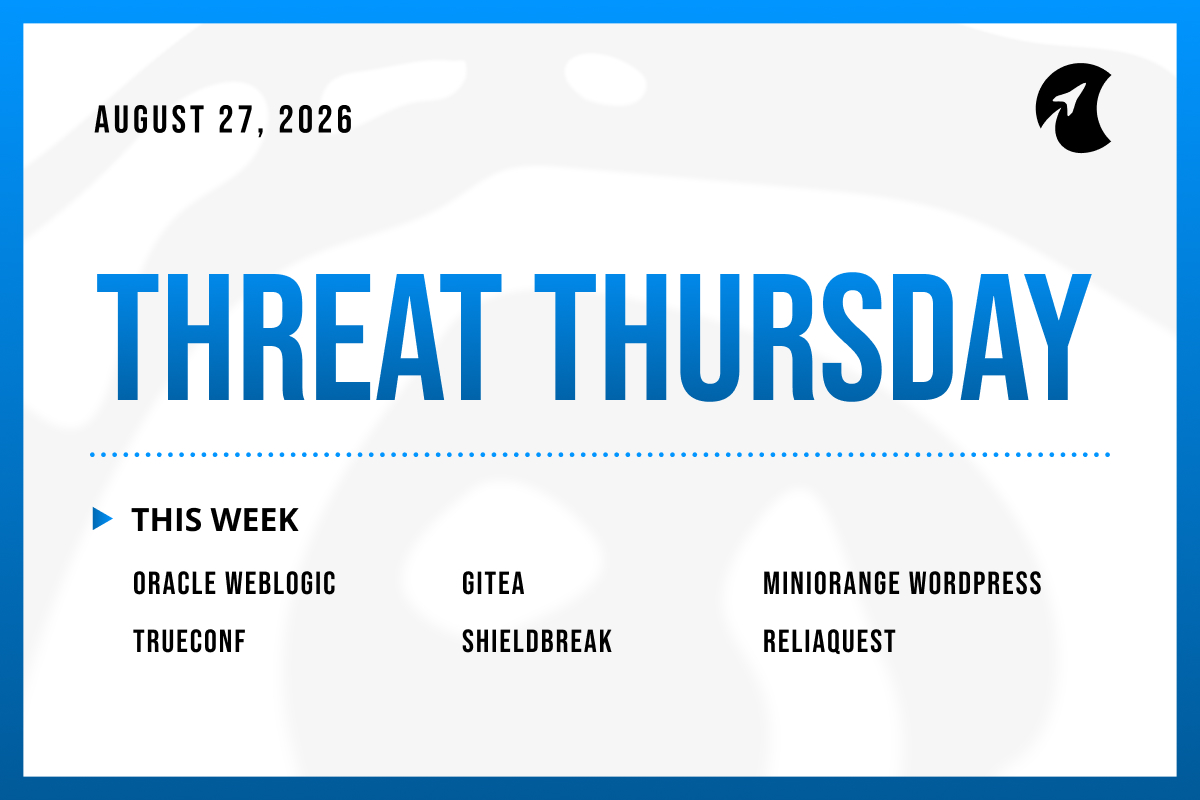 AUGUST 27, 2026

THREAT THURSDAY

THIS WEEK

ORACLE WEBLOGIC

TRUECONF

GITEA

SHIELDBREAK

MINIORANGE WORDPRESS

RELIAQUEST